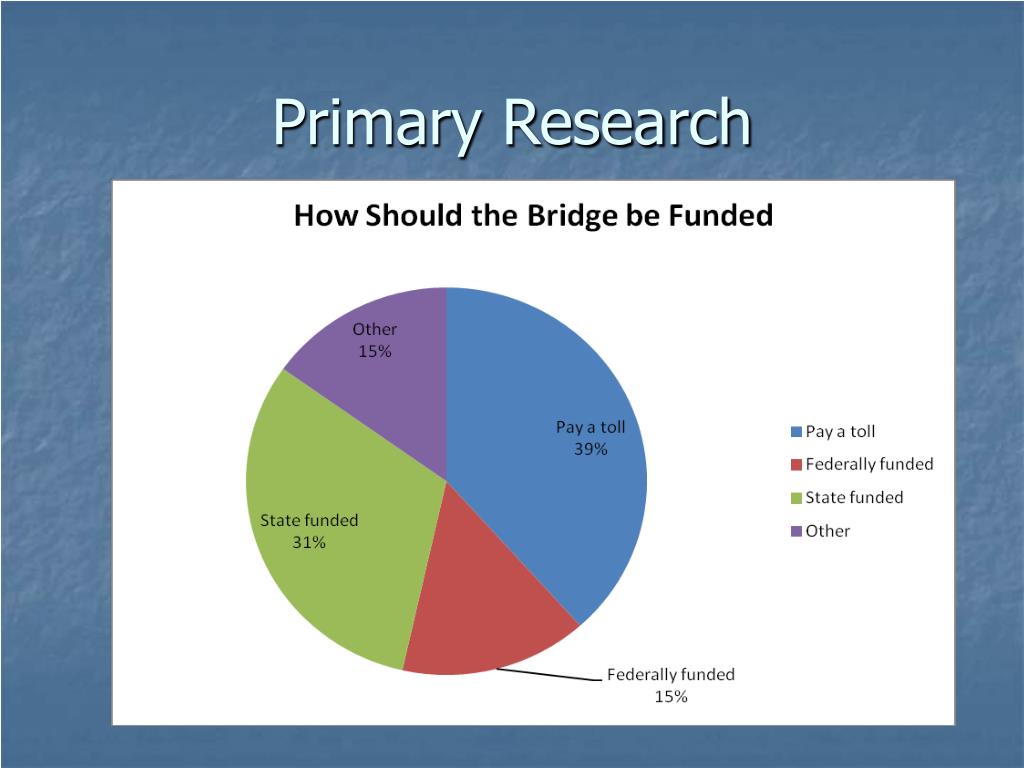 Primary Research

How Should the Bridge be Funded

Other
15%

Pay a toll
39%

State funded
31%

Federally funded
15%

Pay a toll
Federally funded
State funded
Other